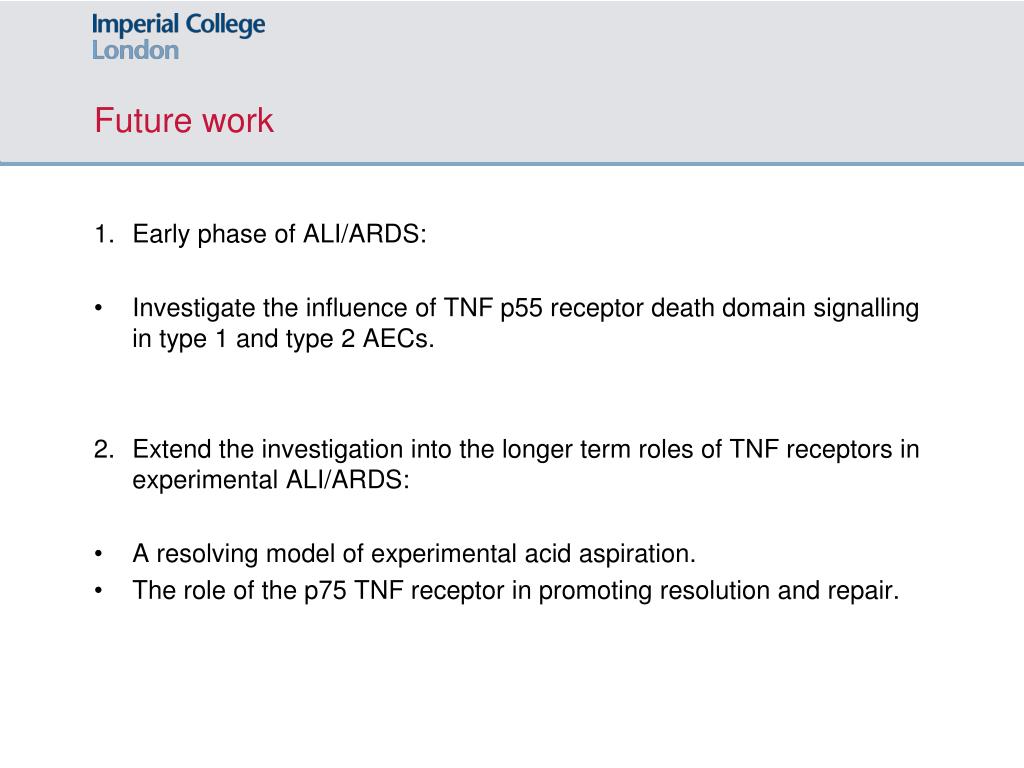 Imperial College
London

Future work

1. Early phase of ALI/ARDS:

• Investigate the influence of TNF p55 receptor death domain signalling in type 1 and type 2 AECs.

2. Extend the investigation into the longer term roles of TNF receptors in experimental ALI/ARDS:

• A resolving model of experimental acid aspiration.
• The role of the p75 TNF receptor in promoting resolution and repair.